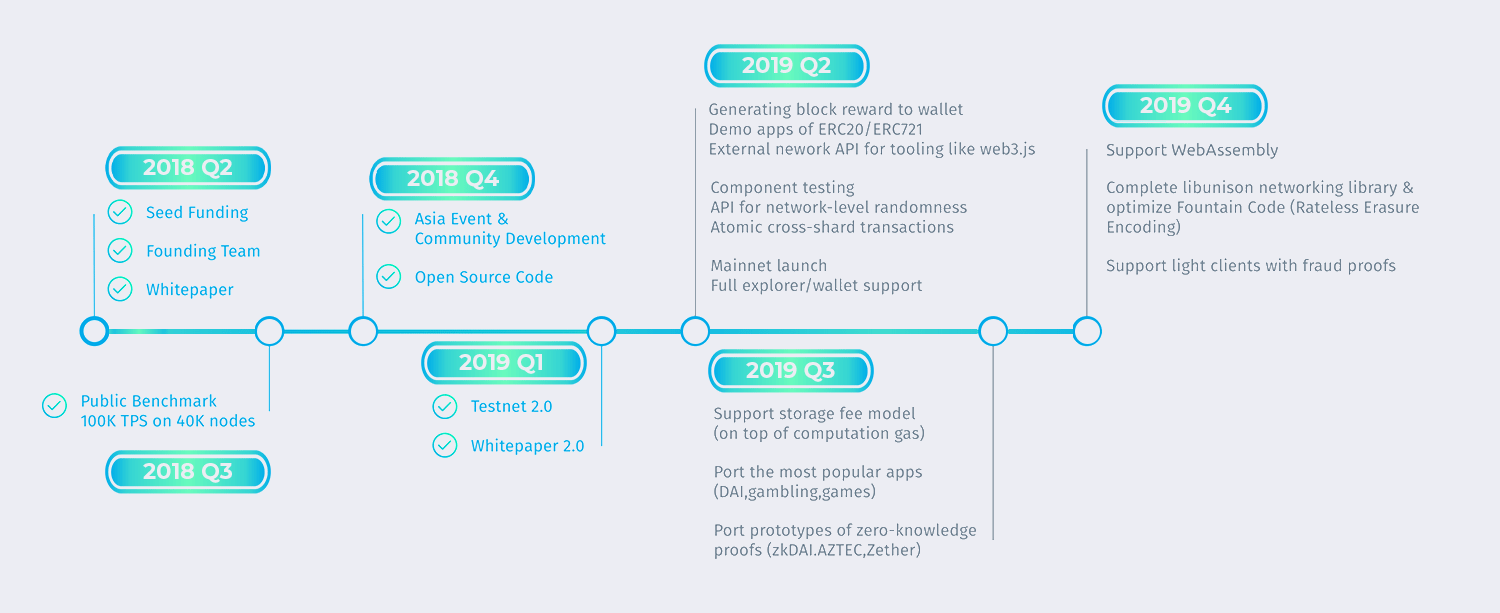 2018 Q2

Seed Funding

Founding Team

Whitepaper

Public Benchmark
100K TPS on 40K nodes

2018 Q3

2018 Q4

Asia Event &
Community Development

Open Source Code

2019 Q1

Testnet 2.0

Whitepaper 2.0

2019 Q2

Generating block reward to wallet
Demo apps of ERC20/ERC721
External nework API for tooling like web3.js

Component testing
API for network-level randomness
Atomic cross-shard transactions

Mainnet launch
Full explorer/wallet support

2019 Q3

Support storage fee model
(on top of computation gas)

Port the most popular apps
(DAI,gambling,games)

Port prototypes of zero-knowledge
proofs (zkDAI.AZTEC,Zether)

2019 Q4

Support WebAssembly

Complete libunison networking library &
optimize Fountain Code (Rateless Erasure
Encoding)

Support light clients with fraud proofs